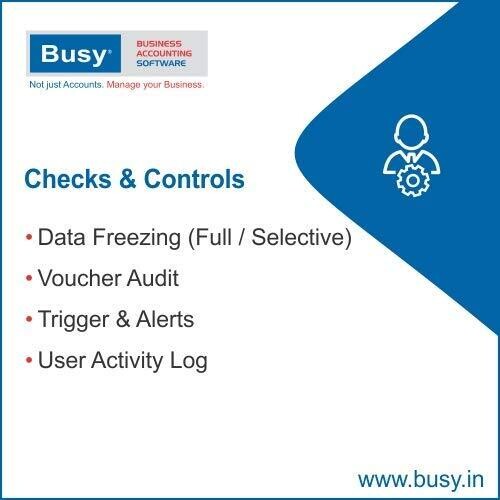 Busy®
BUSINESS
ACCOUNTING
SOFTWARE
Not just Accounts. Manage your Business.

Checks & Controls

• Data Freezing (Full / Selective)
• Voucher Audit
• Trigger & Alerts
• User Activity Log

www.busy.in